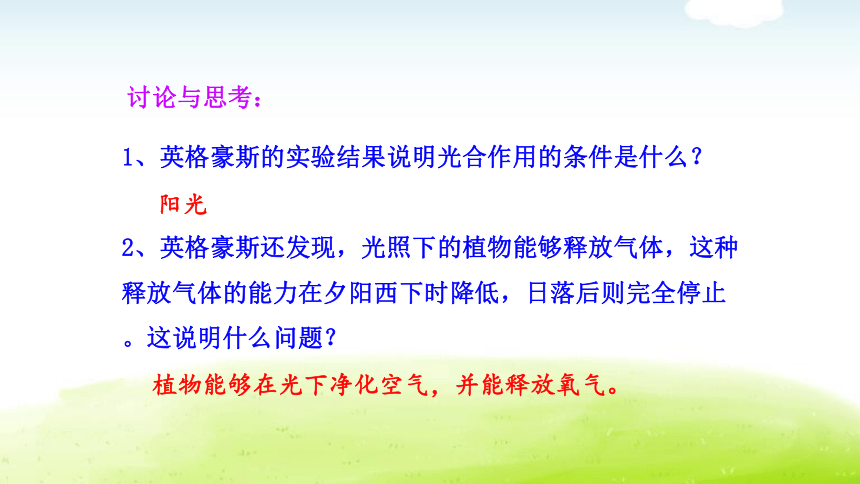 讨论与思考：

1、英格豪斯的实验结果说明光合作用的条件是什么？

阳光

2、英格豪斯还发现，光照下的植物能够释放气体，这种释放气体的能力在夕阳西下时降低，日落后则完全停止。这说明什么问题？

植物能够在光下净化空气，并能释放氧气。